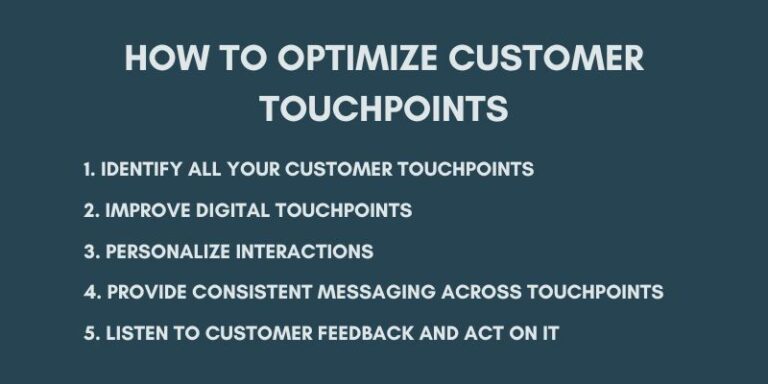 HOW TO OPTIMIZE CUSTOMER TOUCHPOINTS

1. IDENTIFY ALL YOUR CUSTOMER TOUCHPOINTS
2. IMPROVE DIGITAL TOUCHPOINTS
3. PERSONALIZE INTERACTIONS
4. PROVIDE CONSISTENT MESSAGING ACROSS TOUCHPOINTS
5. LISTEN TO CUSTOMER FEEDBACK AND ACT ON IT